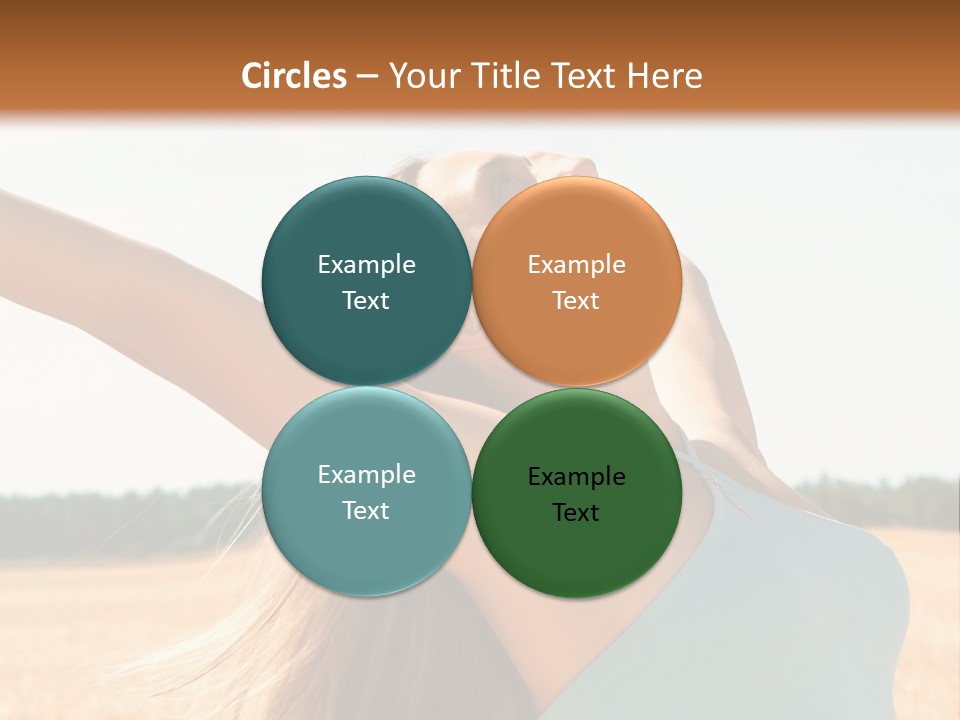 Circles – Your Title Text Here

Example Text

Example Text

Example Text

Example Text